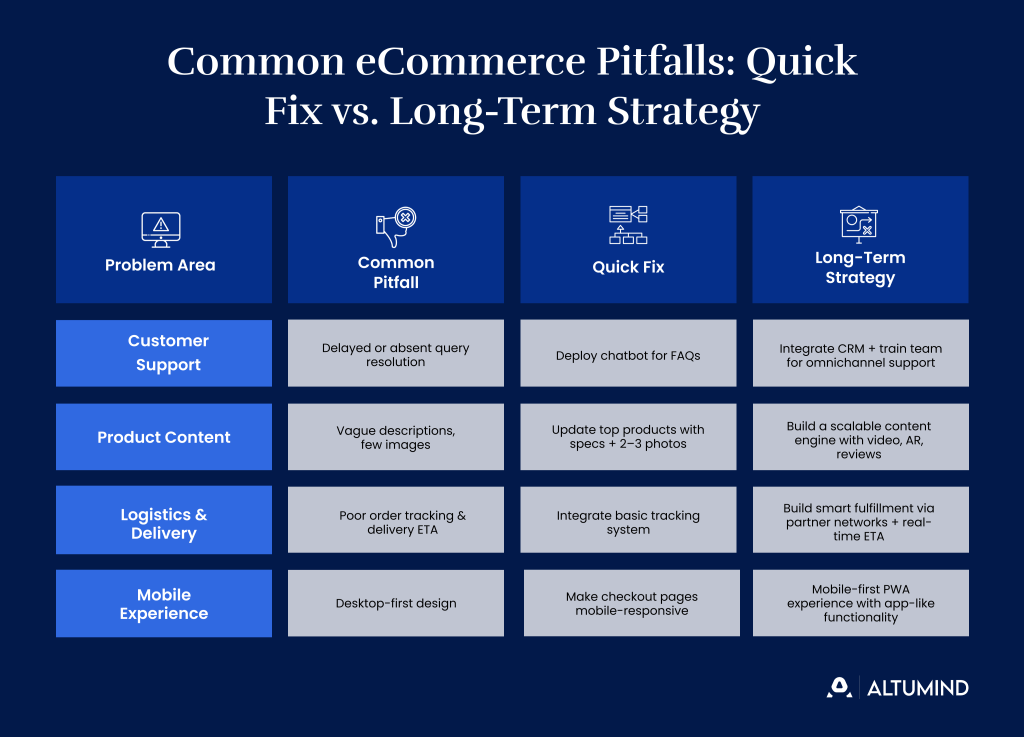 Common eCommerce Pitfalls: Quick Fix vs. Long-Term Strategy

| Problem Area | Common Pitfall | Quick Fix | Long-Term Strategy |
|---|---|---|---|
| Customer Support | Delayed or absent query resolution | Deploy chatbot for FAQs | Integrate CRM + train team for omnichannel support |
| Product Content | Vague descriptions, few images | Update top products with specs + 2–3 photos | Build a scalable content engine with video, AR, reviews |
| Logistics & Delivery | Poor order tracking & delivery ETA | Integrate basic tracking system | Build smart fulfillment via partner networks + real-time ETA |
| Mobile Experience | Desktop-first design | Make checkout pages mobile-responsive | Mobile-first PWA experience with app-like functionality |

ALTUMIND